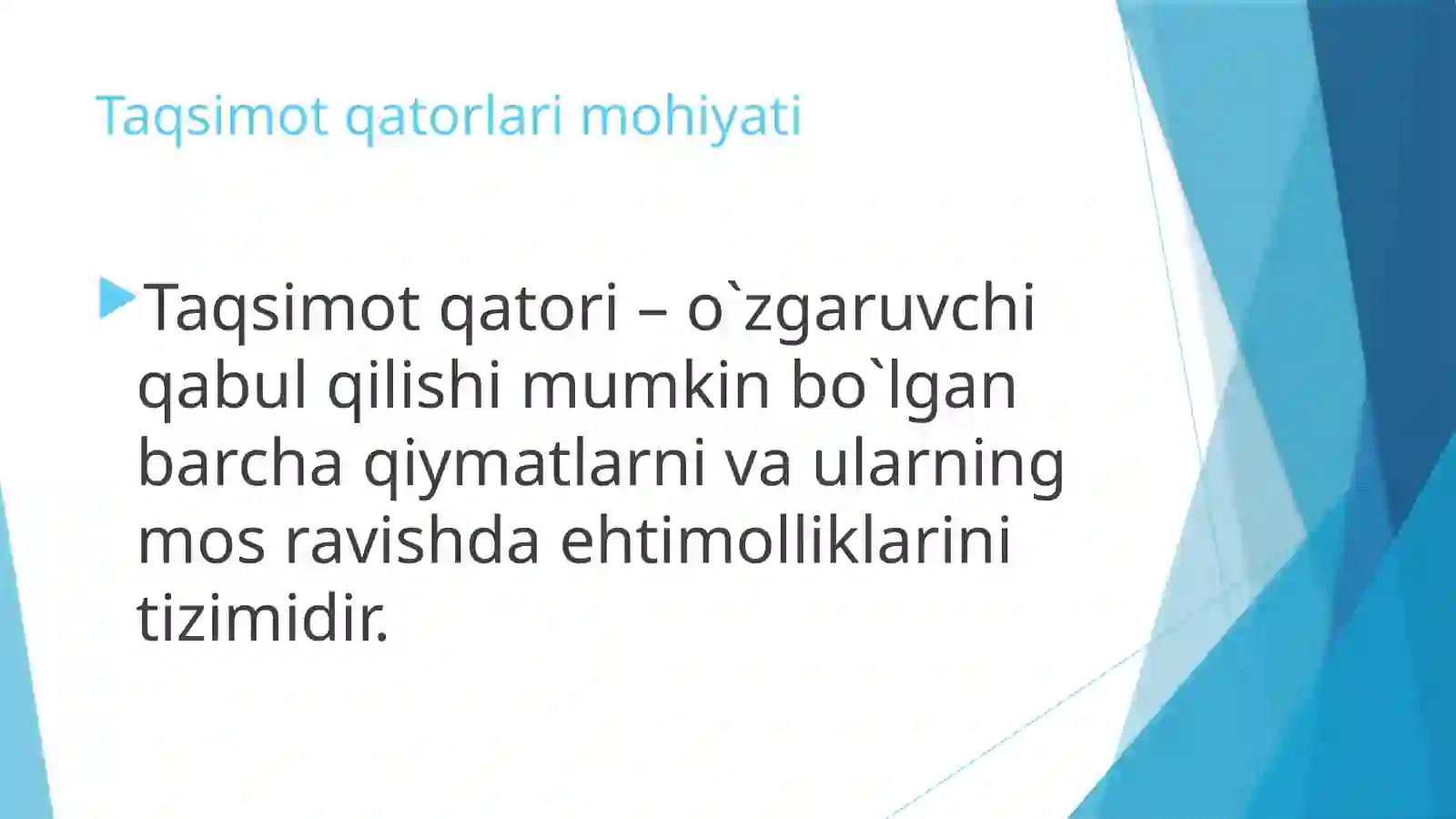 Taqsimot qatorlari mohiyati

Taqsimot qatori – o`zgaruvchi qabul qilishi mumkin bo`lgan barcha qiymatlarni va ularning mos ravishda ehtimolliklarini tizimidir.